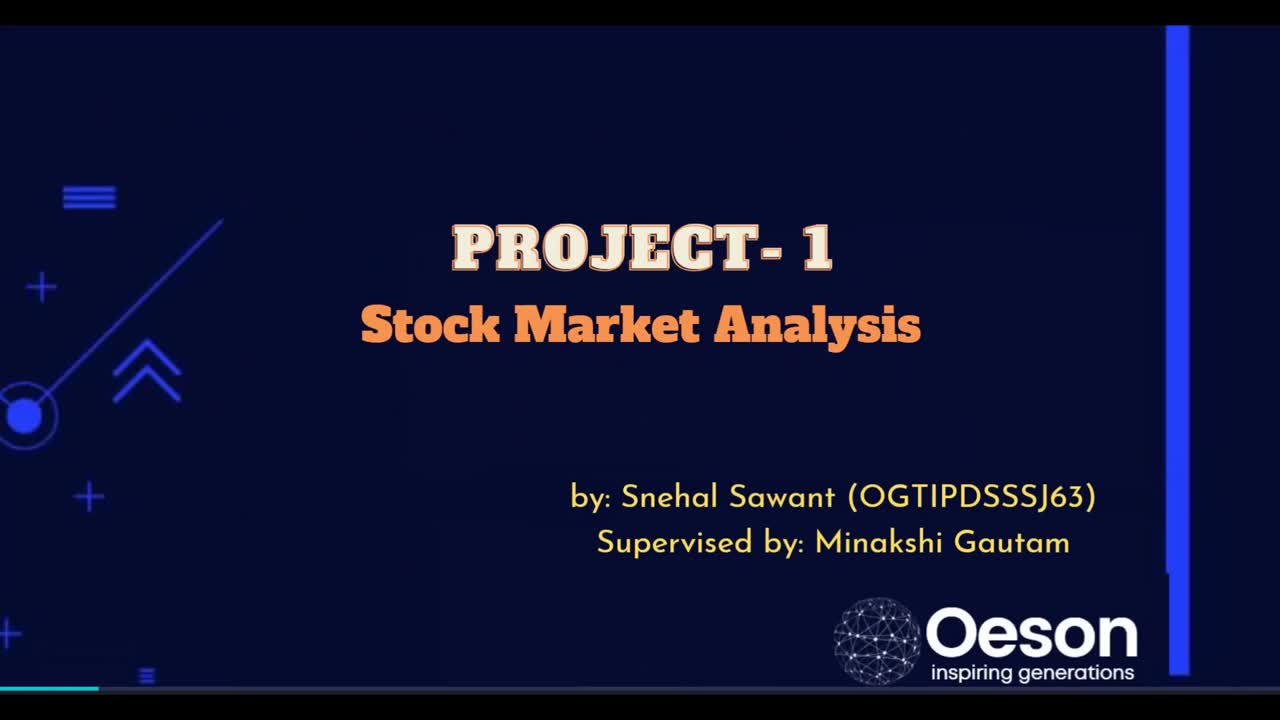 PROJECT- 1
Stock Market Analysis

by: Snehal Sawant (OGTIPDSSSJ63)
Supervised by: Minakshi Gautam

Oeson
inspiring generations